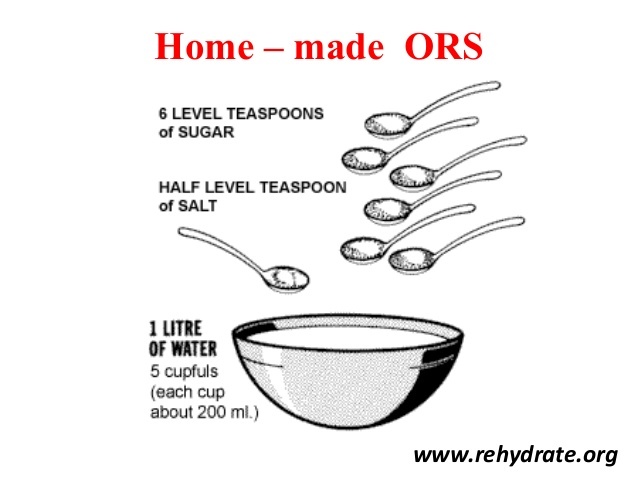 Home – made ORS

6 LEVEL TEASPOONS of SUGAR

HALF LEVEL TEASPOON of SALT

1 LITRE OF WATER
5 cupfuls (each cup about 200 ml.)

www.rehydrate.org